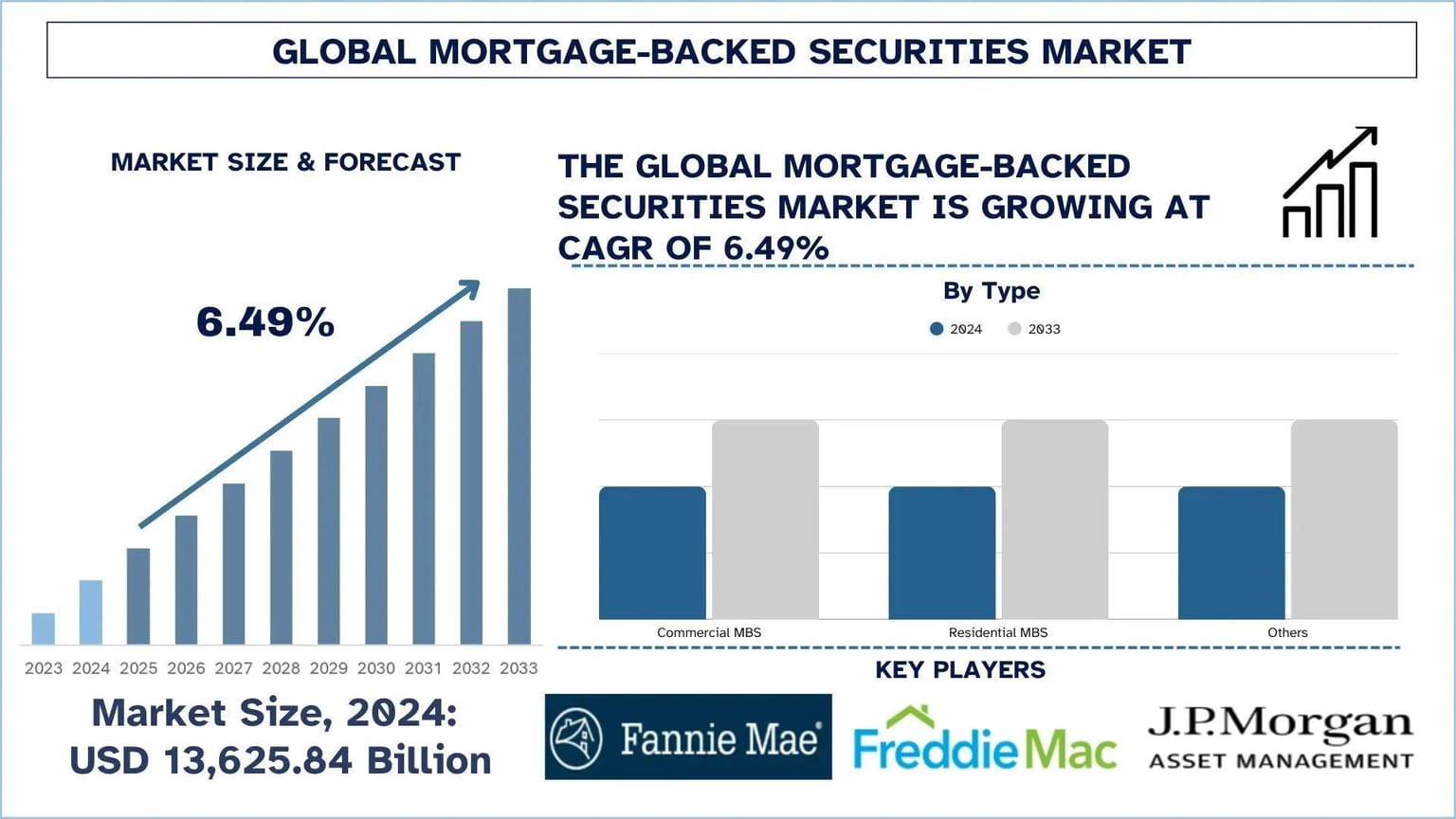 GLOBAL MORTGAGE-BACKED SECURITIES MARKET

MARKET SIZE & FORECAST

6.49%

2023 2024 2025 2026 2027 2028 2029 2030 2031 2032 2033

Market Size, 2024:
USD 13,625.84 Billion

THE GLOBAL MORTGAGE-BACKED SECURITIES MARKET IS GROWING AT CAGR OF 6.49%

By Type

2024 2033

Commercial MBS
Residential MBS
Others

KEY PLAYERS

Fannie Mae

FreddieMac

J.P.Morgan
ASSET MANAGEMENT